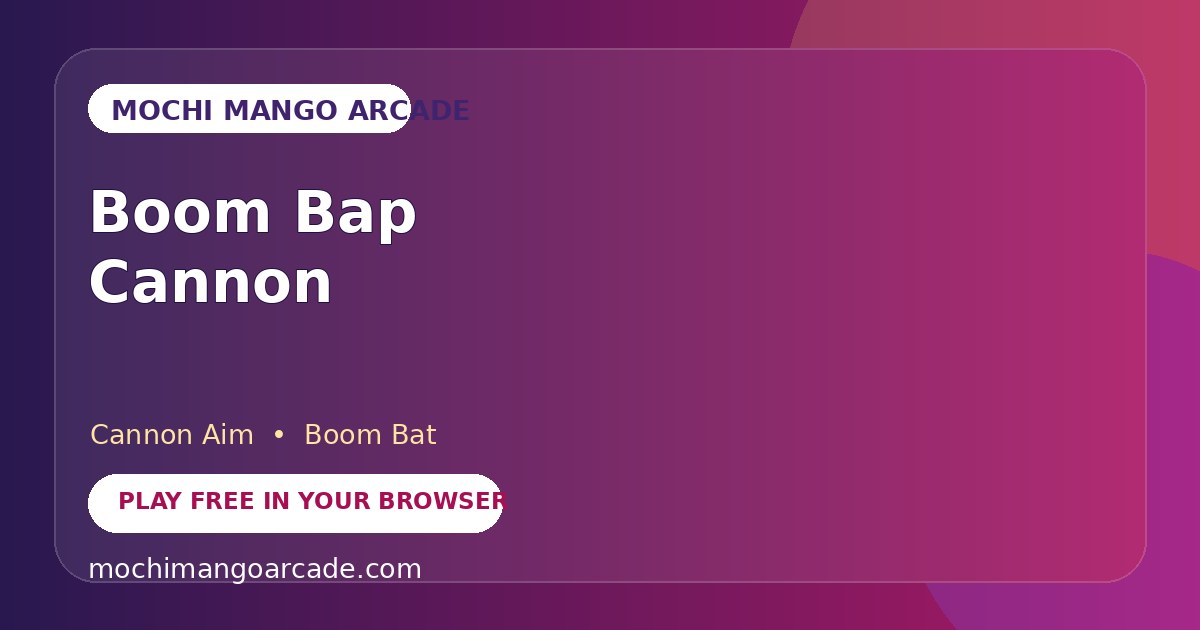 MOCHI MANGO ARCADE

Boom Bap Cannon

Cannon Aim • Boom Bat

PLAY FREE IN YOUR BROWSER

mochimangoarcade.com